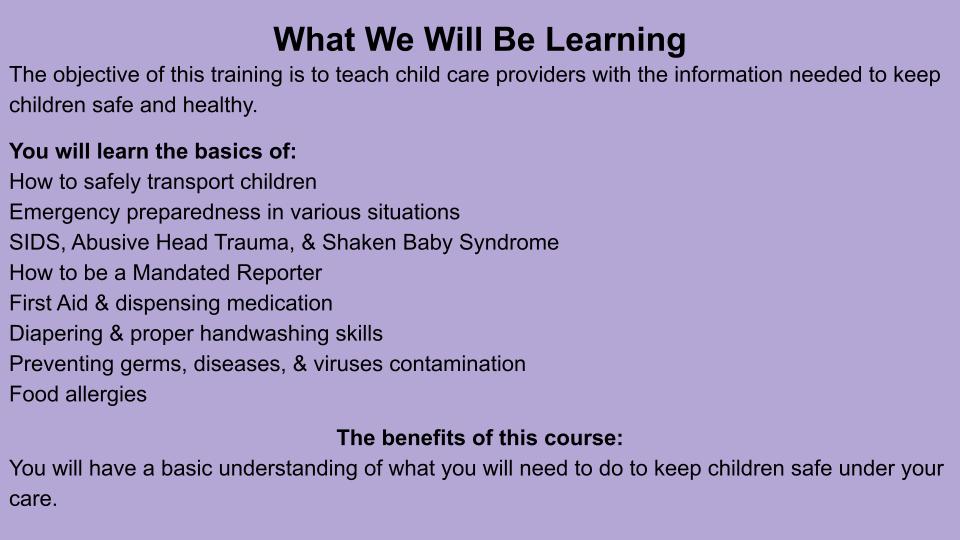 What We Will Be Learning

The objective of this training is to teach child care providers with the information needed to keep children safe and healthy.

You will learn the basics of:
How to safely transport children
Emergency preparedness in various situations
SIDS, Abusive Head Trauma, & Shaken Baby Syndrome
How to be a Mandated Reporter
First Aid & dispensing medication
Diapering & proper handwashing skills
Preventing germs, diseases, & viruses contamination
Food allergies

The benefits of this course:
You will have a basic understanding of what you will need to do to keep children safe under your care.